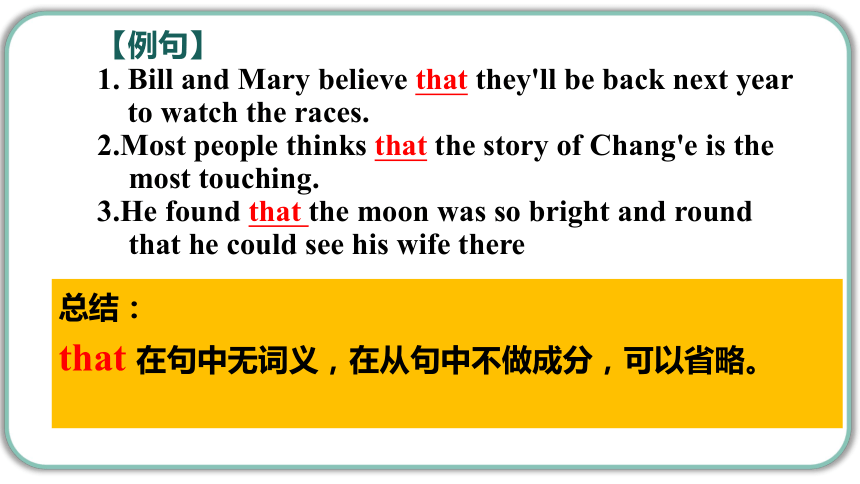 【例句】

1. Bill and Mary believe that they'll be back next year to watch the races.

2.Most people thinks that the story of Chang'e is the most touching.

3.He found that the moon was so bright and round that he could see his wife there

总结：

that 在句中无词义，在从句中不做成分，可以省略。